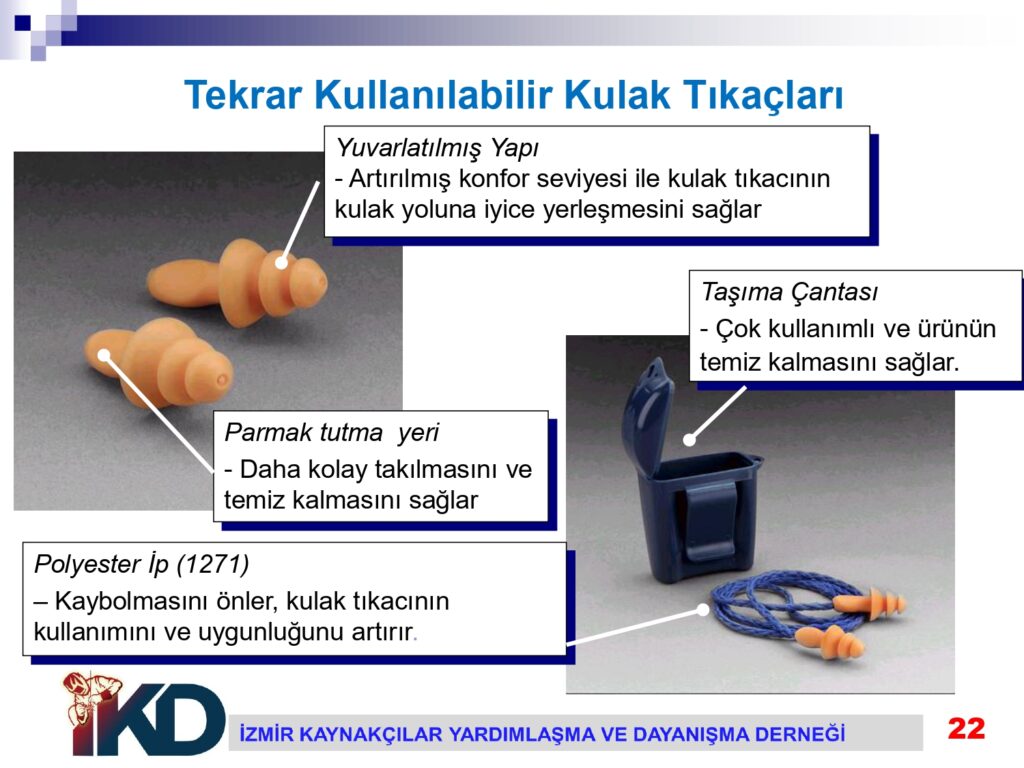 Tekrar Kullanılabilir Kulak Tıkaçları

Yuvarlatılmış Yapı
- Artırılmış konfor seviyesi ile kulak tıkacının kulak yoluna iyice yerleşmesini sağlar

Taşıma Çantası
- Çok kullanımlı ve ürünün temiz kalmasını sağlar.

Parmak tutma yeri
- Daha kolay takılmasını ve temiz kalmasını sağlar

Polyester İp (1271)
– Kaybolmasını önler, kulak tıkacının kullanımını ve uygunluğunu artırır.

İKD

İZMİR KAYNAKÇILAR YARDIMLAŞMA VE DAYANIŞMA DERNEĞİ

22